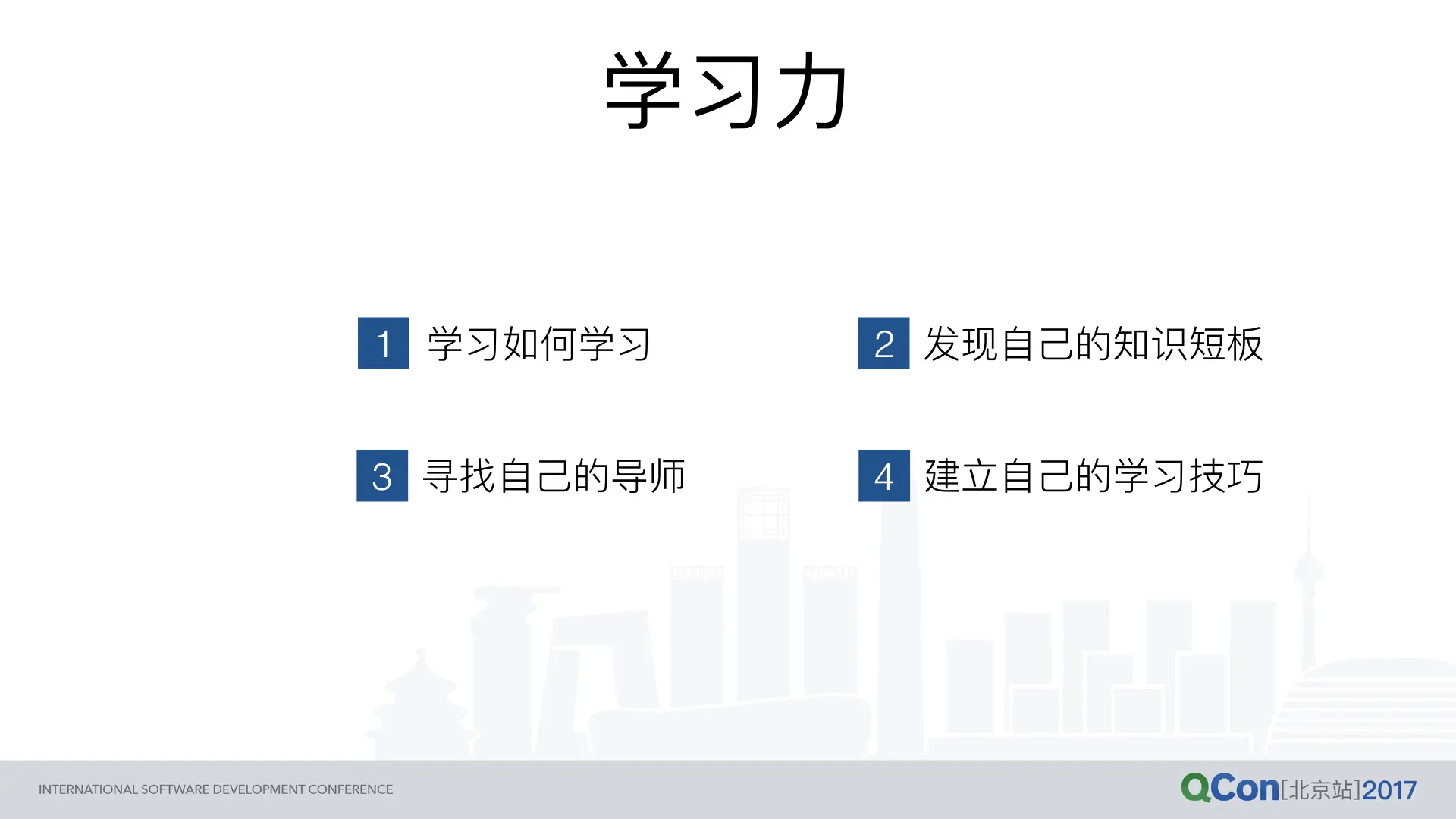 学习力

1 学习如何学习

2 发现自己的知识短板

3 寻找自己的导师

4 建立自己的学习技巧

INTERNATIONAL SOFTWARE DEVELOPMENT CONFERENCE

QCon[北京站]2017